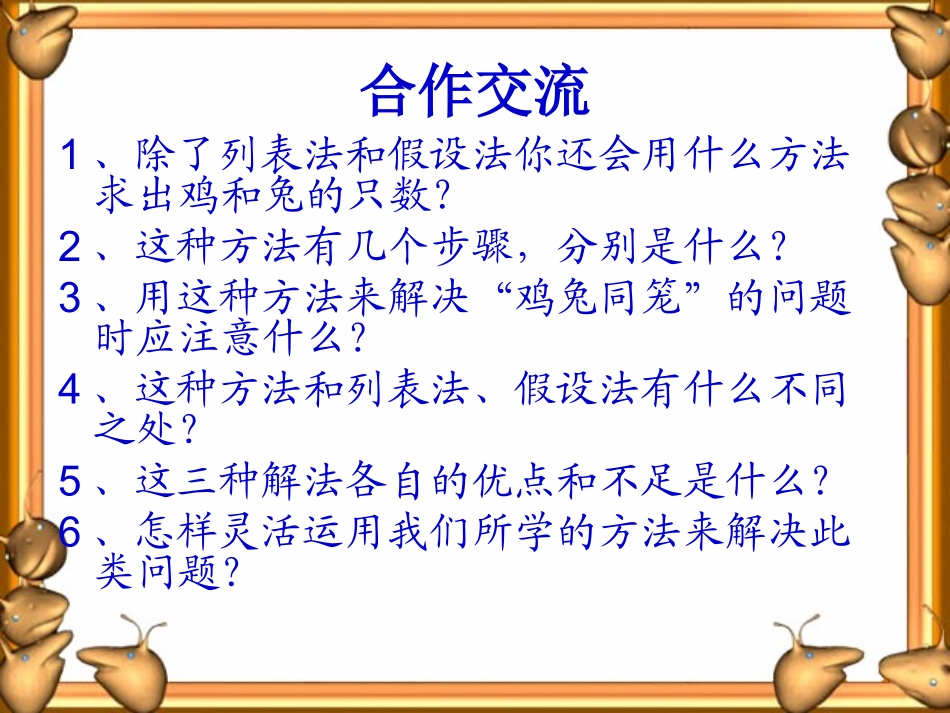 合作交流

1、除了列表法和假设法你还会用什么方法求出鸡和兔的只数？

2、这种方法有几个步骤，分别是什么？

3、用这种方法来解决“鸡兔同笼”的问题时应注意什么？

4、这种方法和列表法、假设法有什么不同之处？

5、这三种解法各自的优点和不足是什么？

6、怎样灵活运用我们所学的方法来解决此类问题？